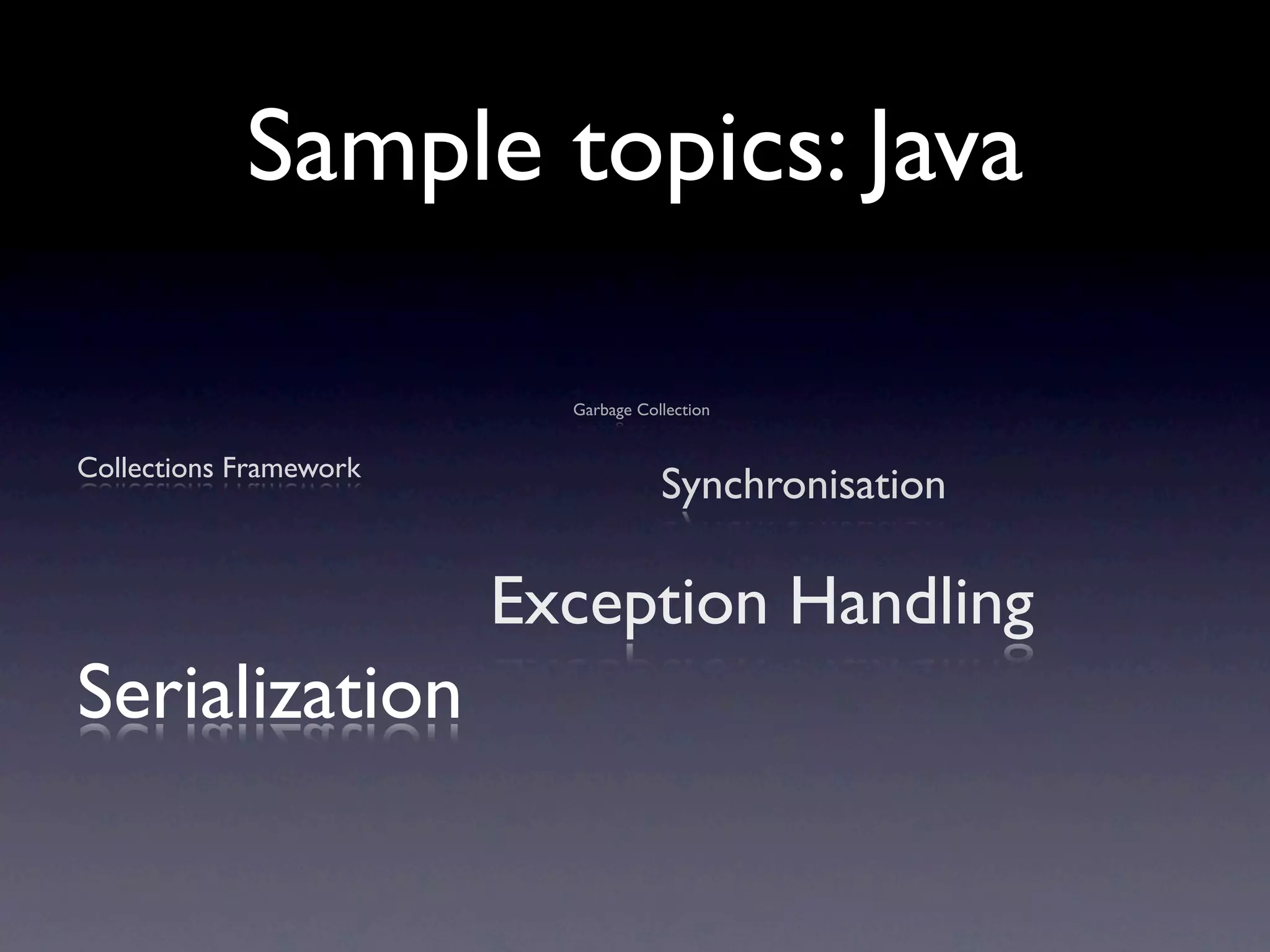 Sample topics: Java

Garbage Collection

Collections Framework

Synchronisation

Exception Handling

Serialization